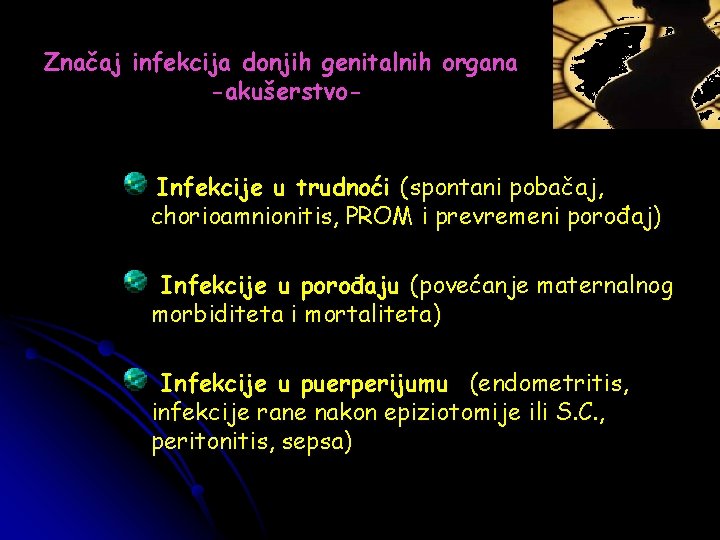 Značaj infekcija donjih genitalnih organa
-akušerstvo-

Infekcije u trudnoći (spontani pobačaj, chorioamnionitis, PROM i prevremeni porođaj)

Infekcije u porođaju (povećanje maternalnog morbiditeta i mortaliteta)

Infekcije u puerperijumu (endometritis, infekcije rane nakon epiziotomije ili S.C., peritonitis, sepsa)